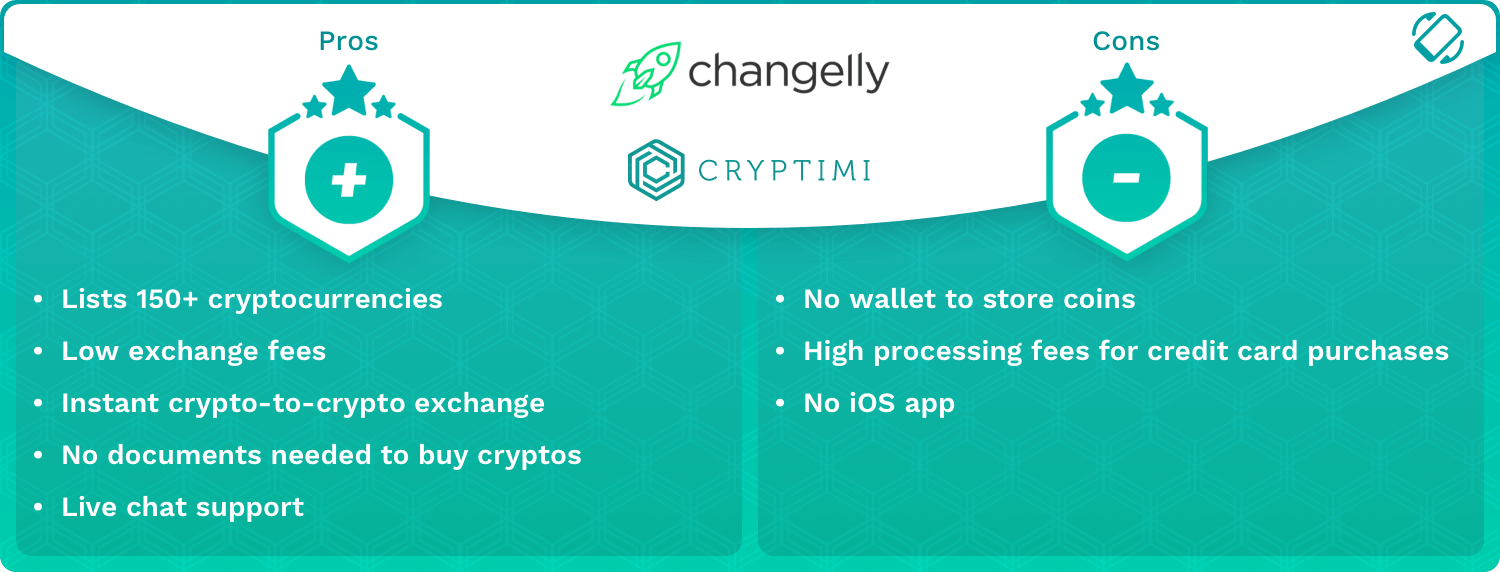 Pros

changelly

CRYPTIMI

Cons

+

-

- Lists 150+ cryptocurrencies
- Low exchange fees
- Instant crypto-to-crypto exchange
- No documents needed to buy cryptos
- Live chat support

- No wallet to store coins
- High processing fees for credit card purchases
- No iOS app